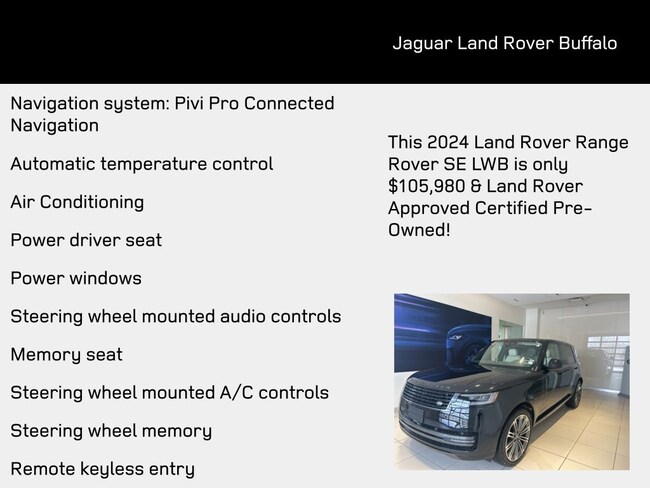 Jaguar Land Rover Buffalo

Navigation system: Pivi Pro Connected Navigation

Automatic temperature control

Air Conditioning

Power driver seat

Power windows

Steering wheel mounted audio controls

Memory seat

Steering wheel mounted A/C controls

Steering wheel memory

Remote keyless entry

This 2024 Land Rover Range Rover SE LWB is only $105,980 & Land Rover Approved Certified Pre-Owned!